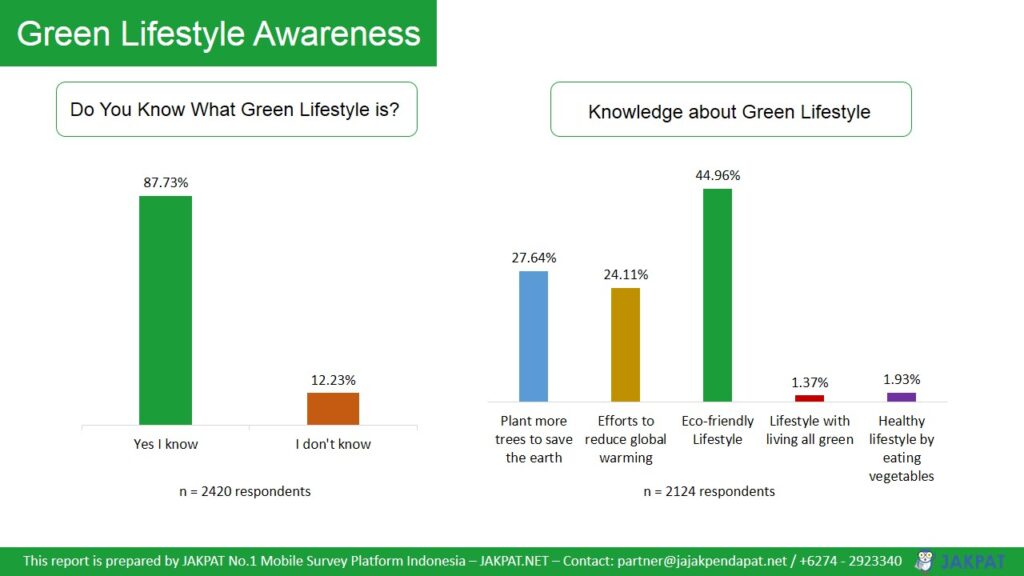 Green Lifestyle Awareness

Do You Know What Green Lifestyle is?

87.73%

12.23%

Yes I know

I don't know

n = 2420 respondents

Knowledge about Green Lifestyle

27.64%

24.11%

44.96%

1.37%

1.93%

Plant more trees to save the earth

Efforts to reduce global warming

Eco-friendly Lifestyle

Lifestyle with living all green

Healthy lifestyle by eating vegetables

n = 2124 respondents

This report is prepared by JAKPAT No.1 Mobile Survey Platform Indonesia – JAKPAT.NET – Contact: partner@jajakpendapat.net / +6274 - 2923340 JAKPAT